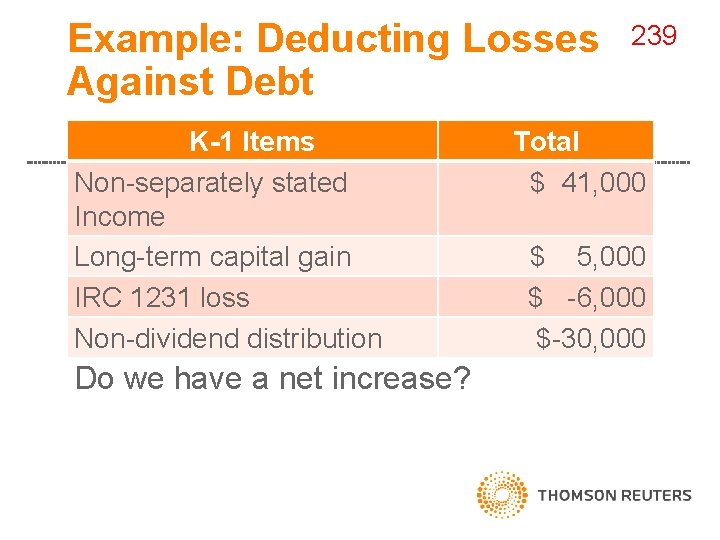 Example: Deducting Losses Against Debt

239

| K-1 Items | Total |
|---|---|
| Non-separately stated Income | \$ 41,000 |
| Long-term capital gain | \$ 5,000 |
| IRC 1231 loss | \$ -6,000 |
| Non-dividend distribution | \$-30,000 |

Do we have a net increase?

THOMSON REUTERS